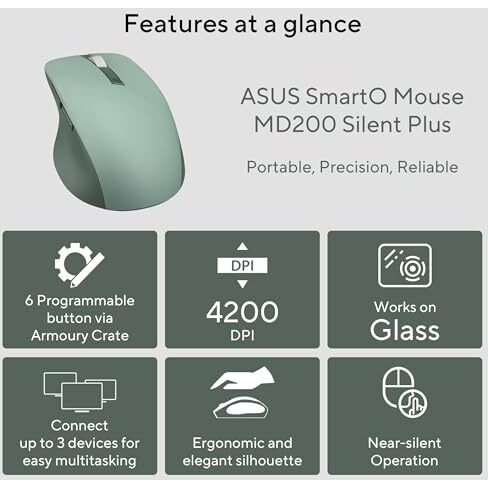 Features at a glance

ASUS SmartO Mouse MD200 Silent Plus

Portable, Precision, Reliable

6 Programmable button via Armoury Crate

DPI

4200 DPI

Works on Glass

Connect up to 3 devices for easy multitasking

Ergonomic and elegant silhouette

Near-silent Operation